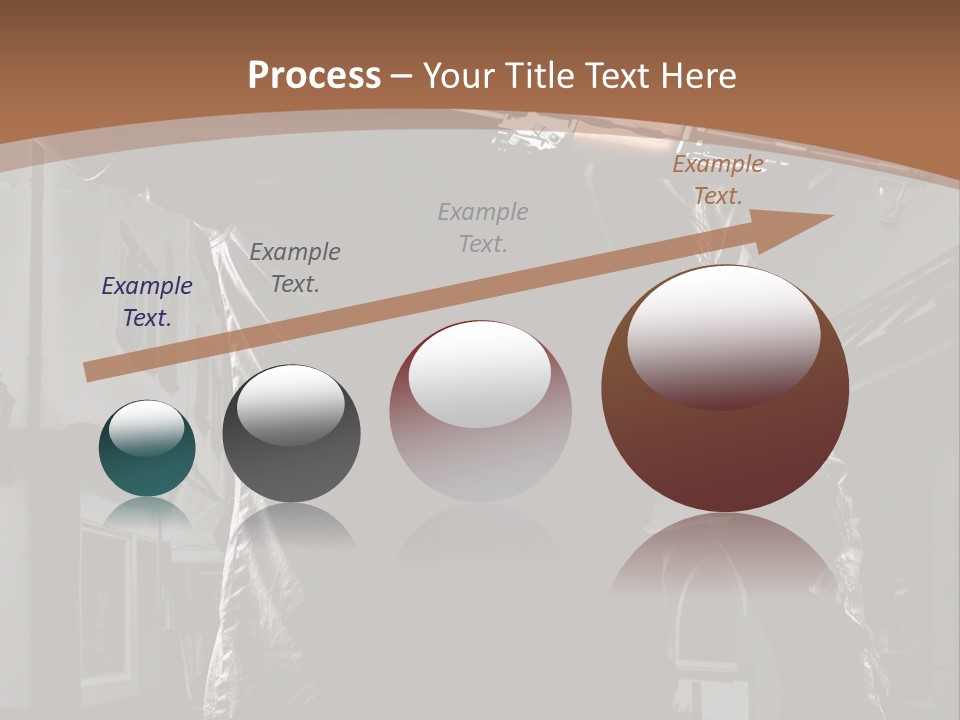 Process – Your Title Text Here

Example Text.

Example Text.

Example Text.

Example Text.